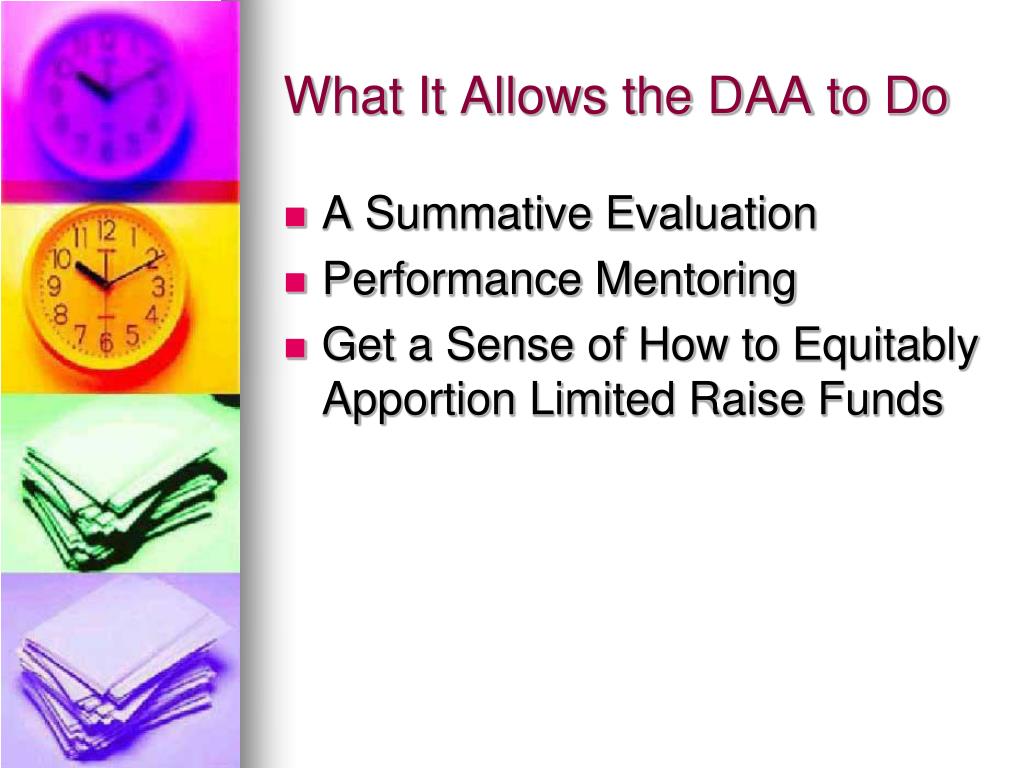 What It Allows the DAA to Do

- A Summative Evaluation
- Performance Mentoring
- Get a Sense of How to Equitably Apportion Limited Raise Funds